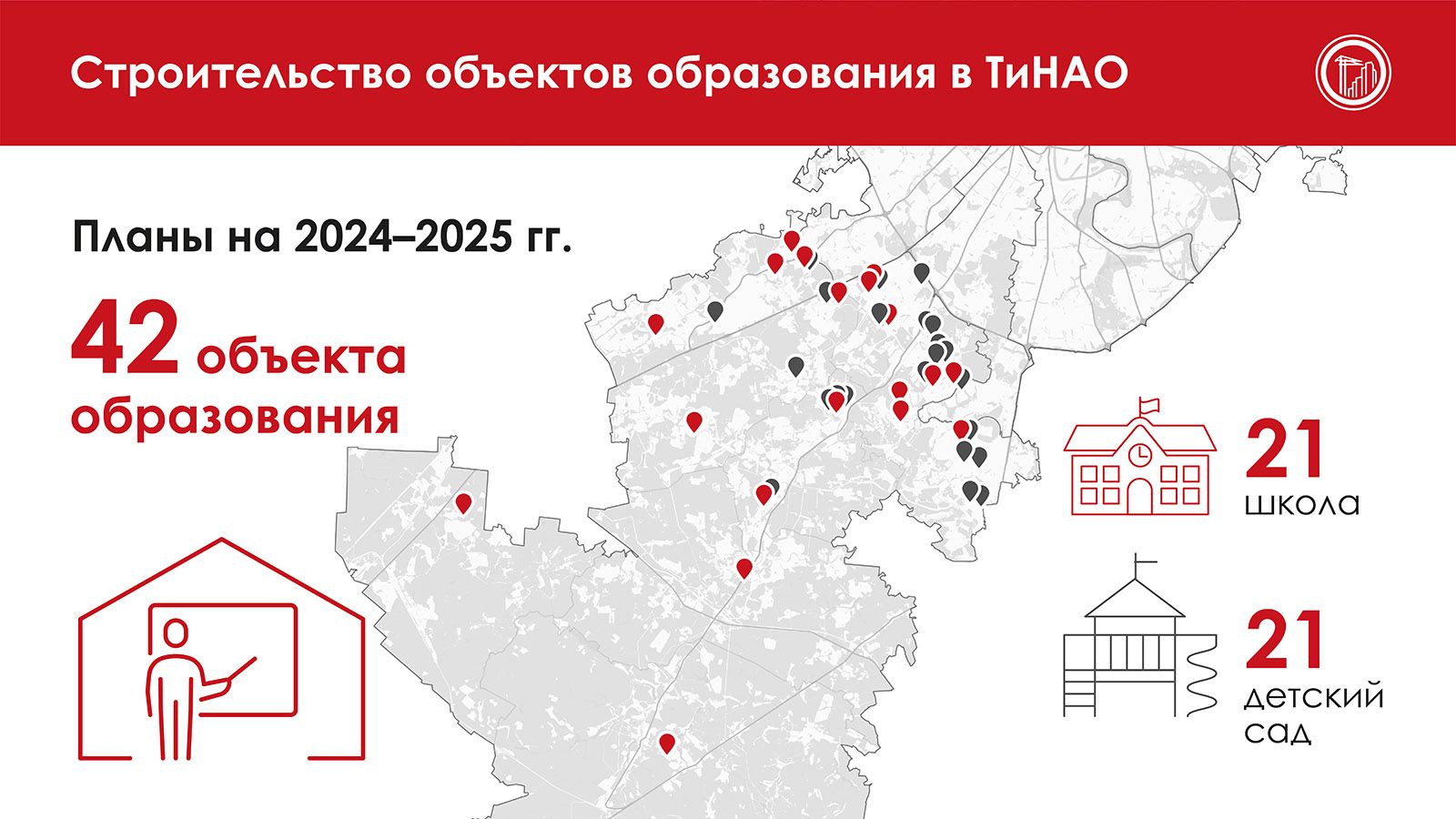 Строительство объектов образования в ТиНАО

Планы на 2024–2025 гг.

42 объекта образования

21 школа

21 детский сад